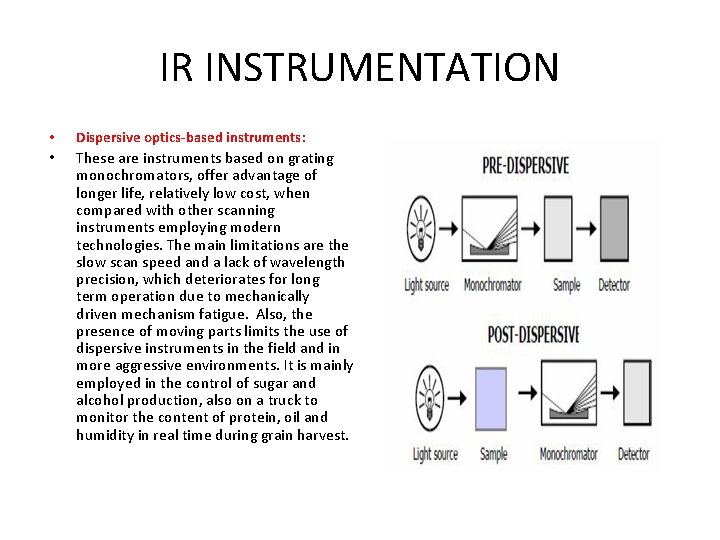 IR INSTRUMENTATION

• Dispersive optics-based instruments:

• These are instruments based on grating monochromators, offer advantage of longer life, relatively low cost, when compared with other scanning instruments employing modern technologies. The main limitations are the slow scan speed and a lack of wavelength precision, which deteriorates for long term operation due to mechanically driven mechanism fatigue. Also, the presence of moving parts limits the use of dispersive instruments in the field and in more aggressive environments. It is mainly employed in the control of sugar and alcohol production, also on a truck to monitor the content of protein, oil and humidity in real time during grain harvest.

PRE-DISPERSIVE

Light source Monochromator Sample Detector

POST-DISPERSIVE

Light source Sample Monochromator Detector